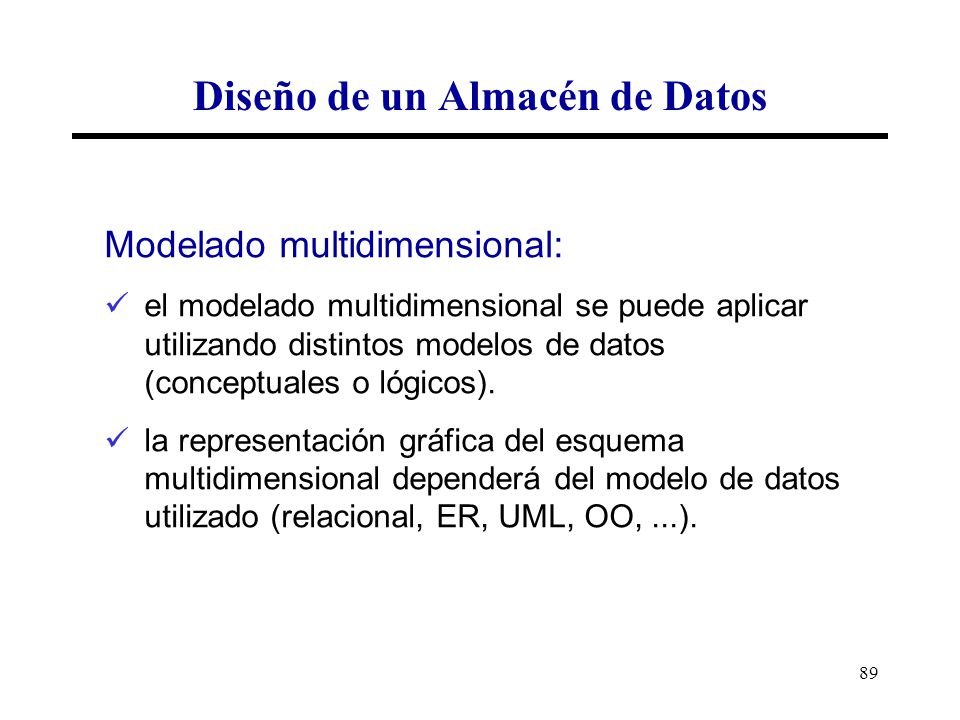 Diseño de un Almacén de Datos

Modelado multidimensional:

✓ el modelado multidimensional se puede aplicar utilizando distintos modelos de datos (conceptuales o lógicos).

✓ la representación gráfica del esquema multidimensional dependerá del modelo de datos utilizado (relacional, ER, UML, OO, ...).

89